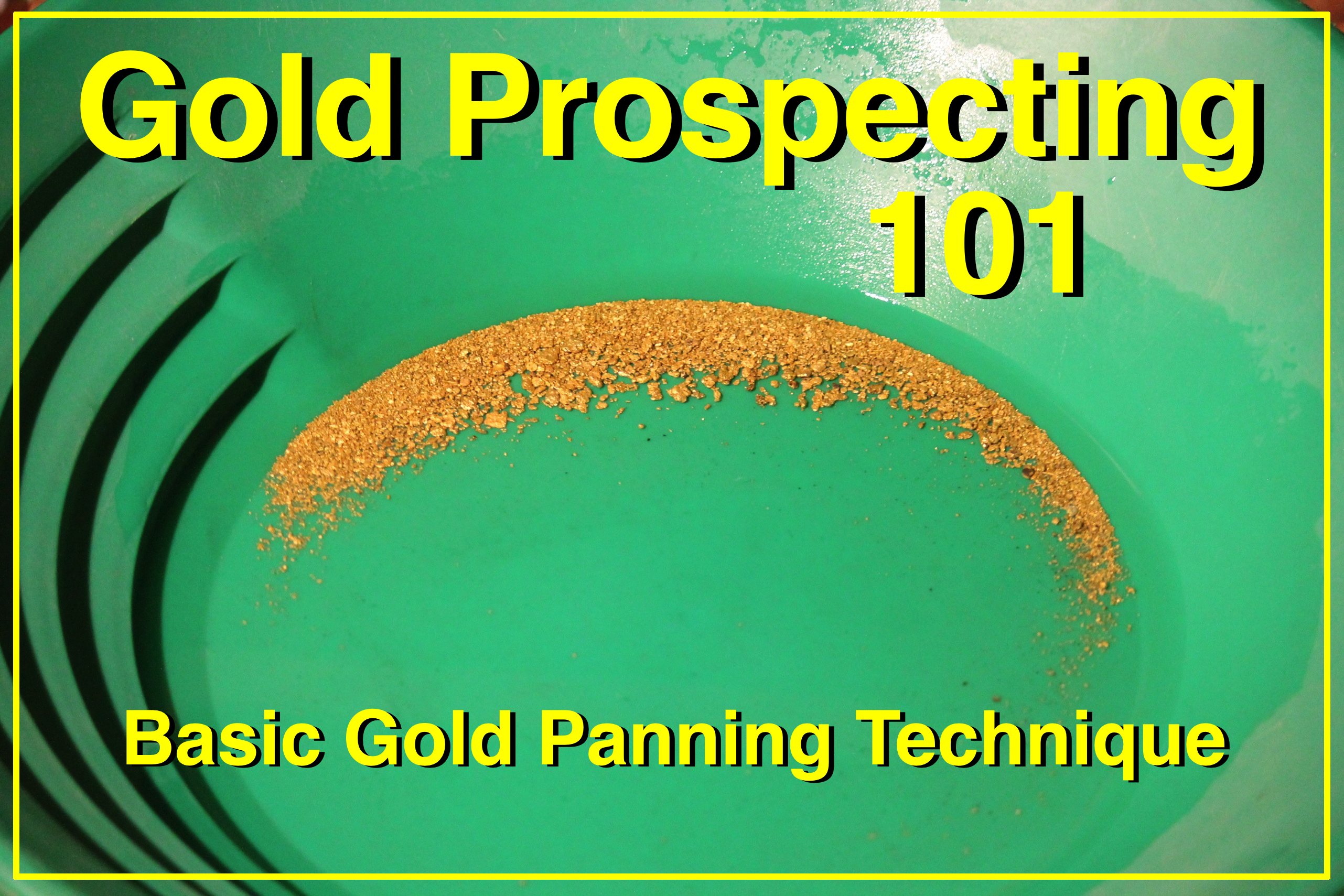 Gold Prospecting
101

Basic Gold Panning Technique